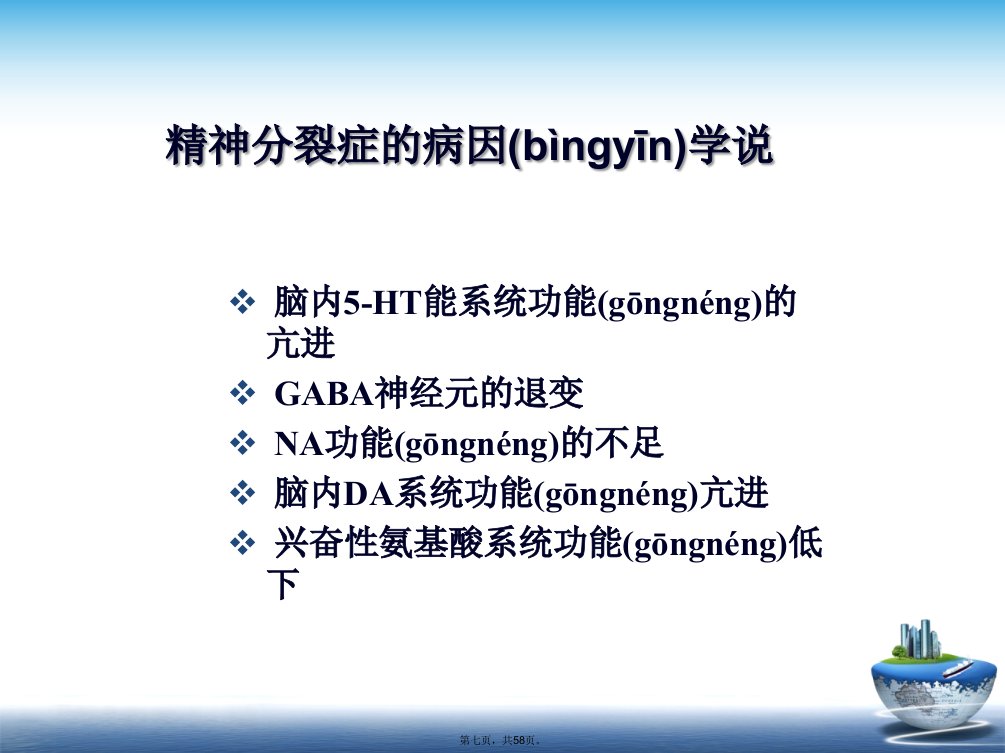 精神分裂症的病因(bìngyīn)学说

❖ 脑内5-HT能系统功能(gōngnéng)的亢进
❖ GABA神经元的退变
❖ NA功能(gōngnéng)的不足
❖ 脑内DA系统功能(gōngnéng)亢进
❖ 兴奋性氨基酸系统功能(gōngnéng)低下

第七页，共58页。